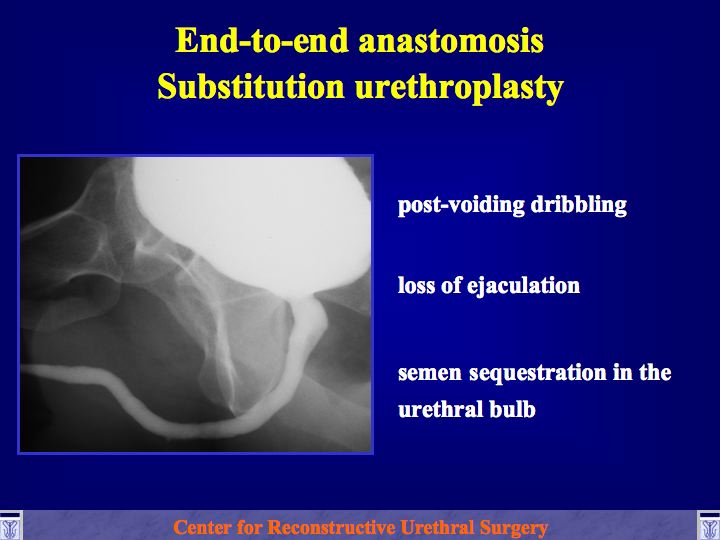 End-to-end anastomosis
Substitution urethroplasty

post-voiding dribbling

loss of ejaculation

semen sequestration in the urethral bulb

Center for Reconstructive Urethral Surgery